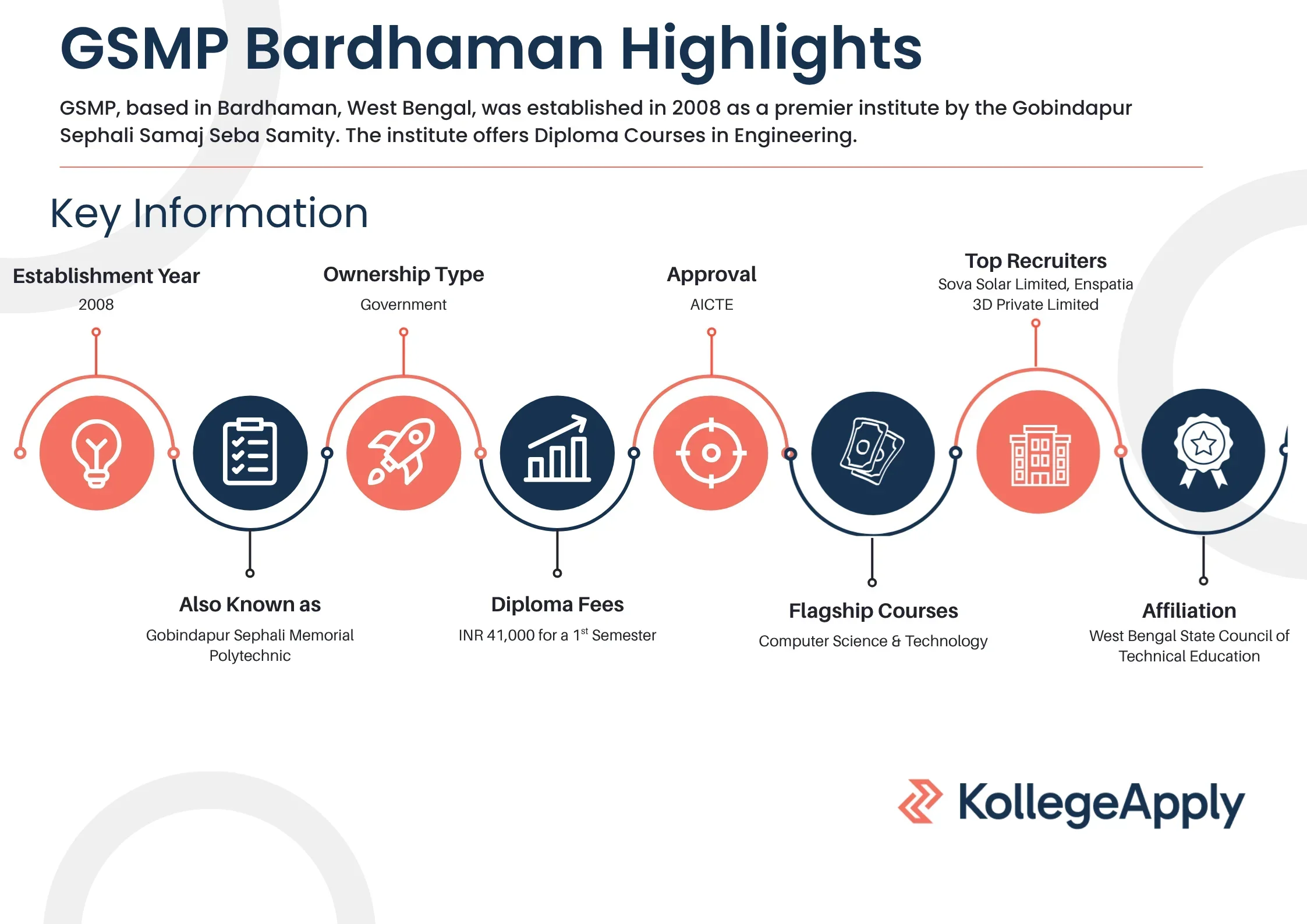 GSMP Bardhaman Highlights

GSMP, based in Bardhaman, West Bengal, was established in 2008 as a premier institute by the Gobindapur Sephali Samaj Seba Samity. The institute offers Diploma Courses in Engineering.

Key Information

Establishment Year
2008

Ownership Type
Government

Approval
AICTE

Top Recruiters
Sova Solar Limited, Enspatia 3D Private Limited

Also Known as
Gobindapur Sephali Memorial Polytechnic

Diploma Fees
INR 41,000 for a 1$^{st}$ Semester

Flagship Courses
Computer Science & Technology

Affiliation
West Bengal State Council of Technical Education

KollegeApply